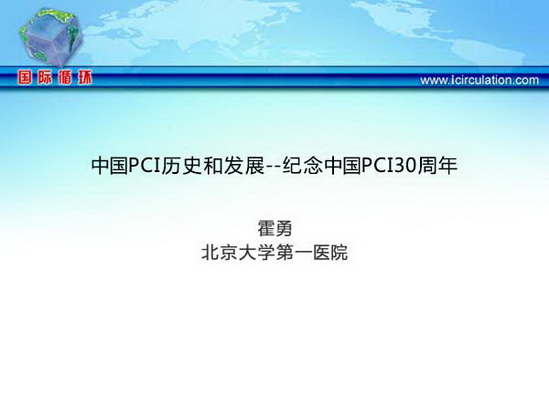 国际循环

www.icirculation.com

中国PCI历史和发展--纪念中国PCI30周年

霍勇
北京大学第一医院